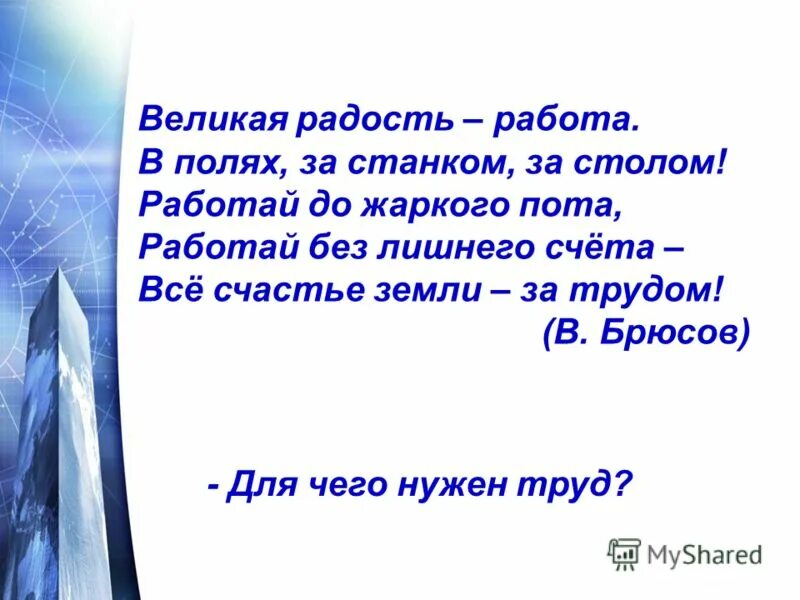 Великая радость – работа.
В полях, за станком, за столом!
Работай до жаркого пота,
Работай без лишнего счёта –
Всё счастье земли – за трудом!
(В. Брюсов)

- Для чего нужен труд?

MyShared